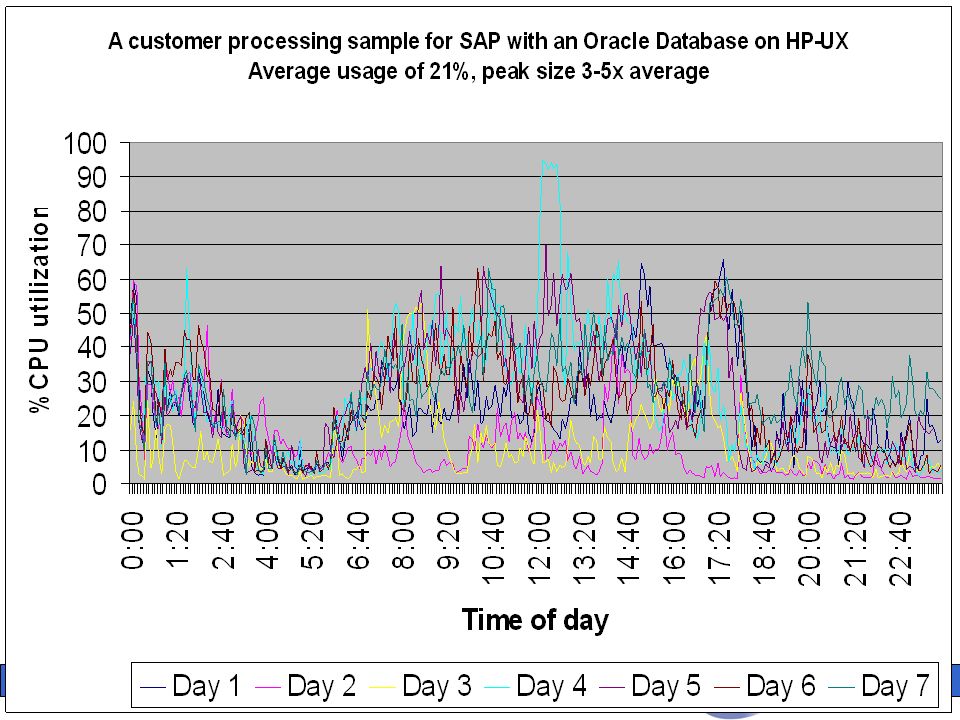 A customer processing sample for SAP with an Oracle Database on HP-UX
Average usage of 21%, peak size 3-5x average

% CPU utilization

100
90
80
70
60
50
40
30
20
10
0

0:00
1:20
2:40
4:00
5:20
6:40
8:00
9:20
10:40
12:00
13:20
14:40
16:00
17:20
18:40
20:00
21:20
22:40

Time of day

Day 1
Day 2
Day 3
Day 4
Day 5
Day 6
Day 7